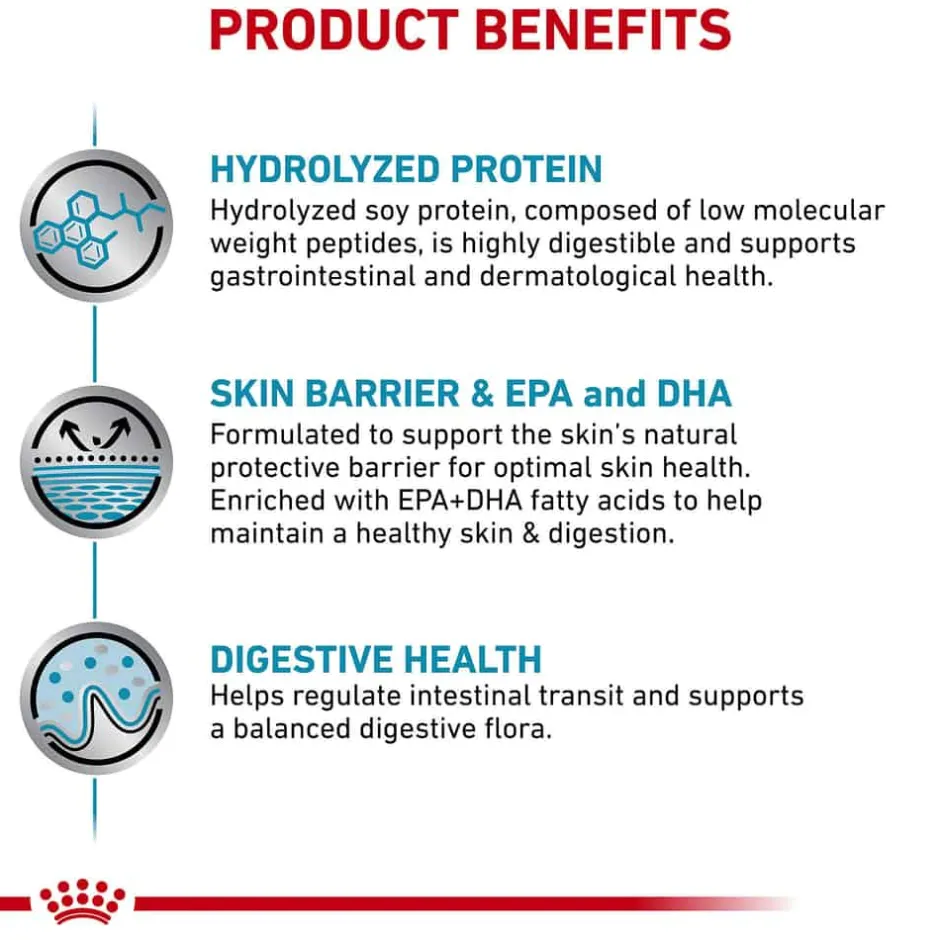 PRODUCT BENEFITS

HYDROLYZED PROTEIN
Hydrolyzed soy protein, composed of low molecular weight peptides, is highly digestible and supports gastrointestinal and dermatological health.

SKIN BARRIER & EPA and DHA
Formulated to support the skin's natural protective barrier for optimal skin health. Enriched with EPA+DHA fatty acids to help maintain a healthy skin & digestion.

DIGESTIVE HEALTH
Helps regulate intestinal transit and supports a balanced digestive flora.